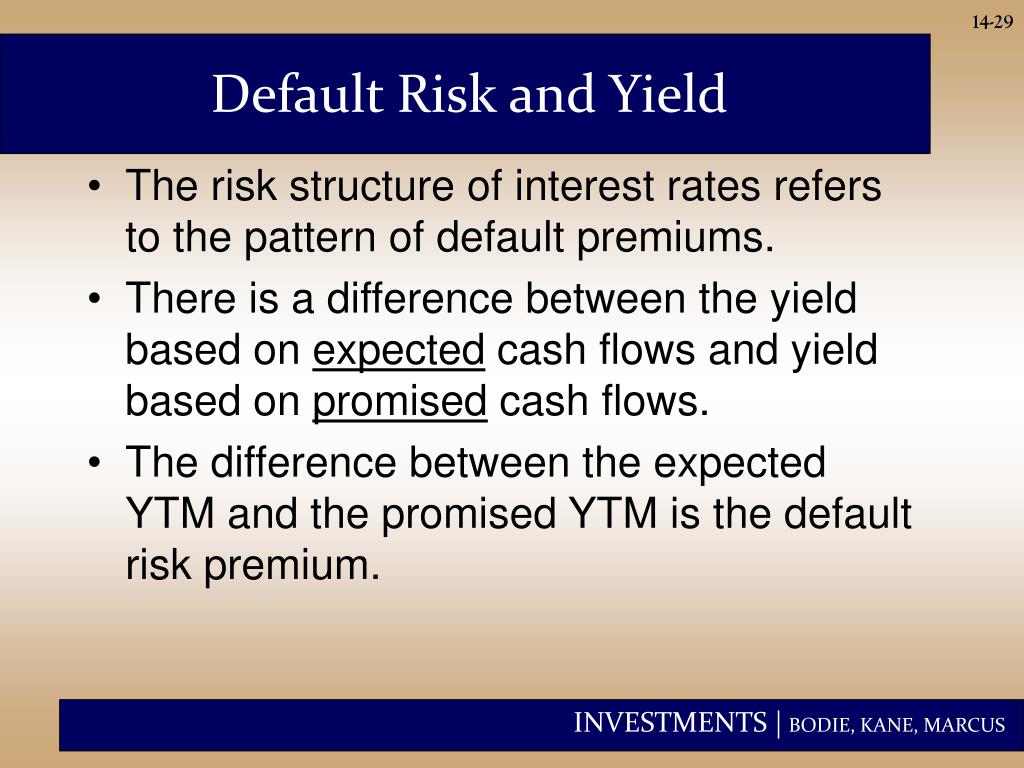 14-29

Default Risk and Yield

• The risk structure of interest rates refers to the pattern of default premiums.
• There is a difference between the yield based on expected cash flows and yield based on promised cash flows.
• The difference between the expected YTM and the promised YTM is the default risk premium.

INVESTMENTS | BODIE, KANE, MARCUS